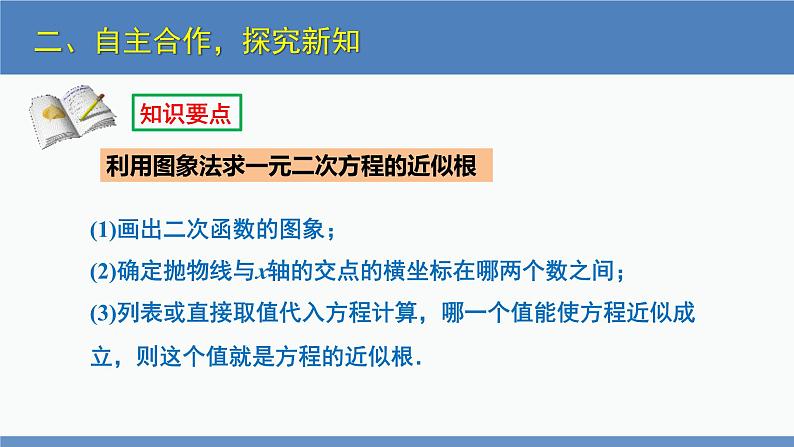 二、自主合作，探究新知

知识要点

利用图象法求一元二次方程的近似根

(1)画出二次函数的图象；

(2)确定抛物线与$x$轴的交点的横坐标在哪两个数之间；

(3)列表或直接取值代入方程计算，哪一个值能使方程近似成立，则这个值就是方程的近似根.